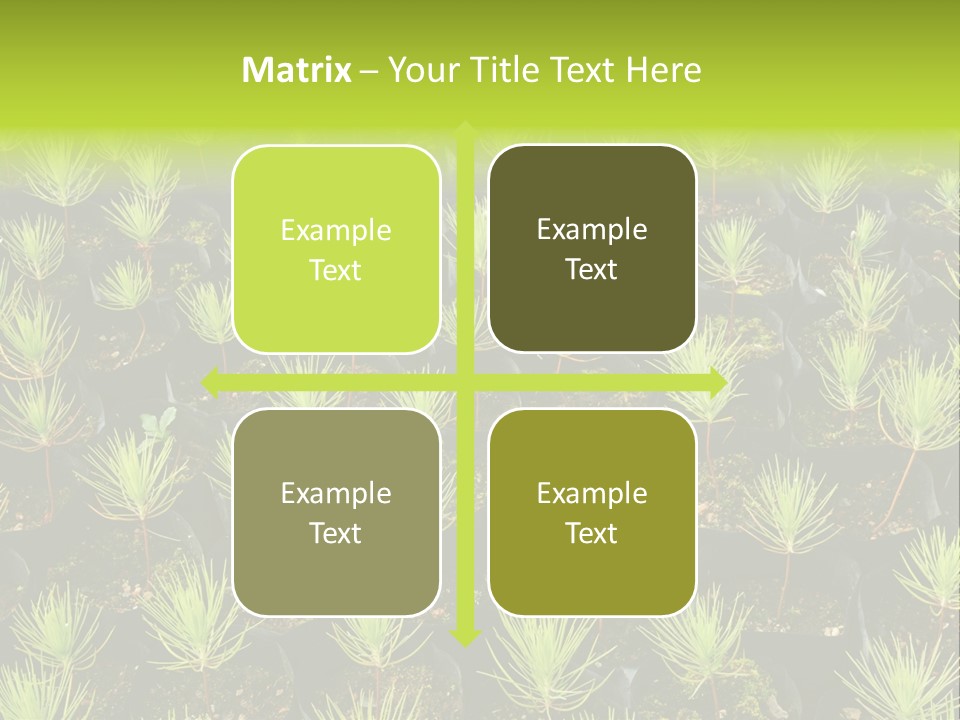 Matrix – Your Title Text Here

Example Text

Example Text

Example Text

Example Text